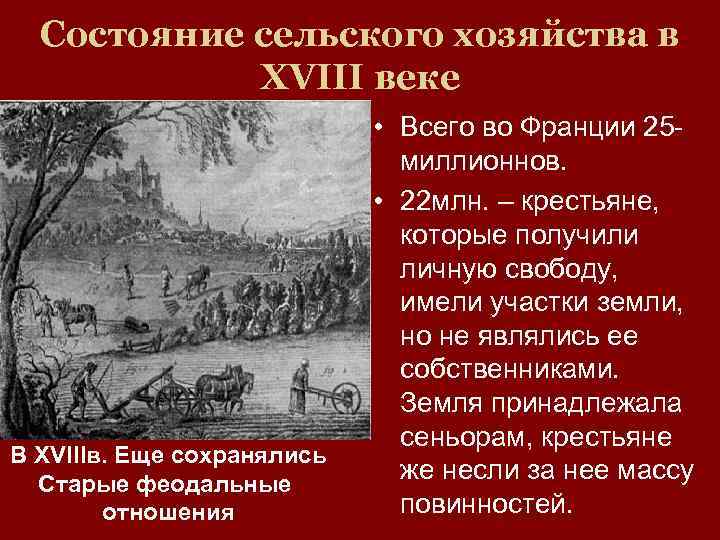 Состояние сельского хозяйства в XVIII веке

В XVIIIв. Еще сохранялись Старые феодальные отношения

• Всего во Франции 25-миллионнов.
• 22млн. – крестьяне, которые получили личную свободу, имели участки земли, но не являлись ее собственниками. Земля принадлежала сеньорам, крестьяне же несли за нее массу повинностей.